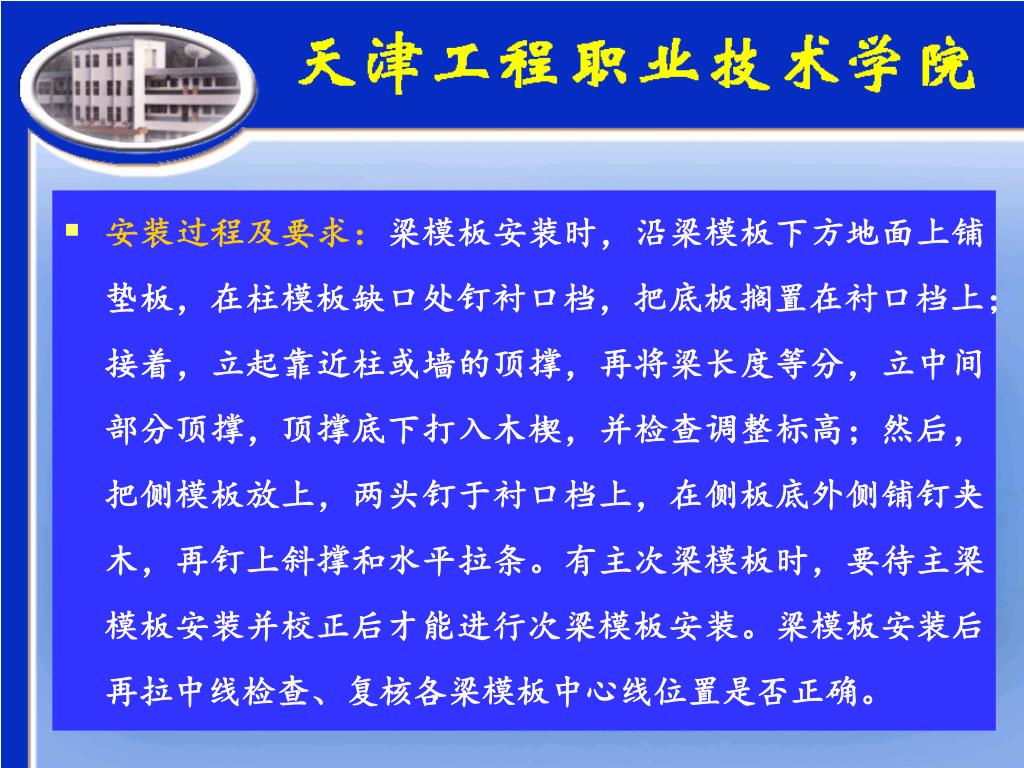 天津工程职业技术学院

安装过程及要求：梁模板安装时，沿梁模板下方地面上铺垫板，在柱模板缺口处钉衬口档，把底板搁置在衬口档上；接着，立起靠近柱或墙的顶撑，再将梁长度等分，立中间部分顶撑，顶撑底下打入木楔，并检查调整标高；然后，把侧模板放上，两头钉于衬口档上，在侧板底外侧铺钉夹木，再钉上斜撑和水平拉条。有主次梁模板时，要待主梁模板安装并校正后才能进行次梁模板安装。梁模板安装后再拉中线检查、复核各梁模板中心线位置是否正确。